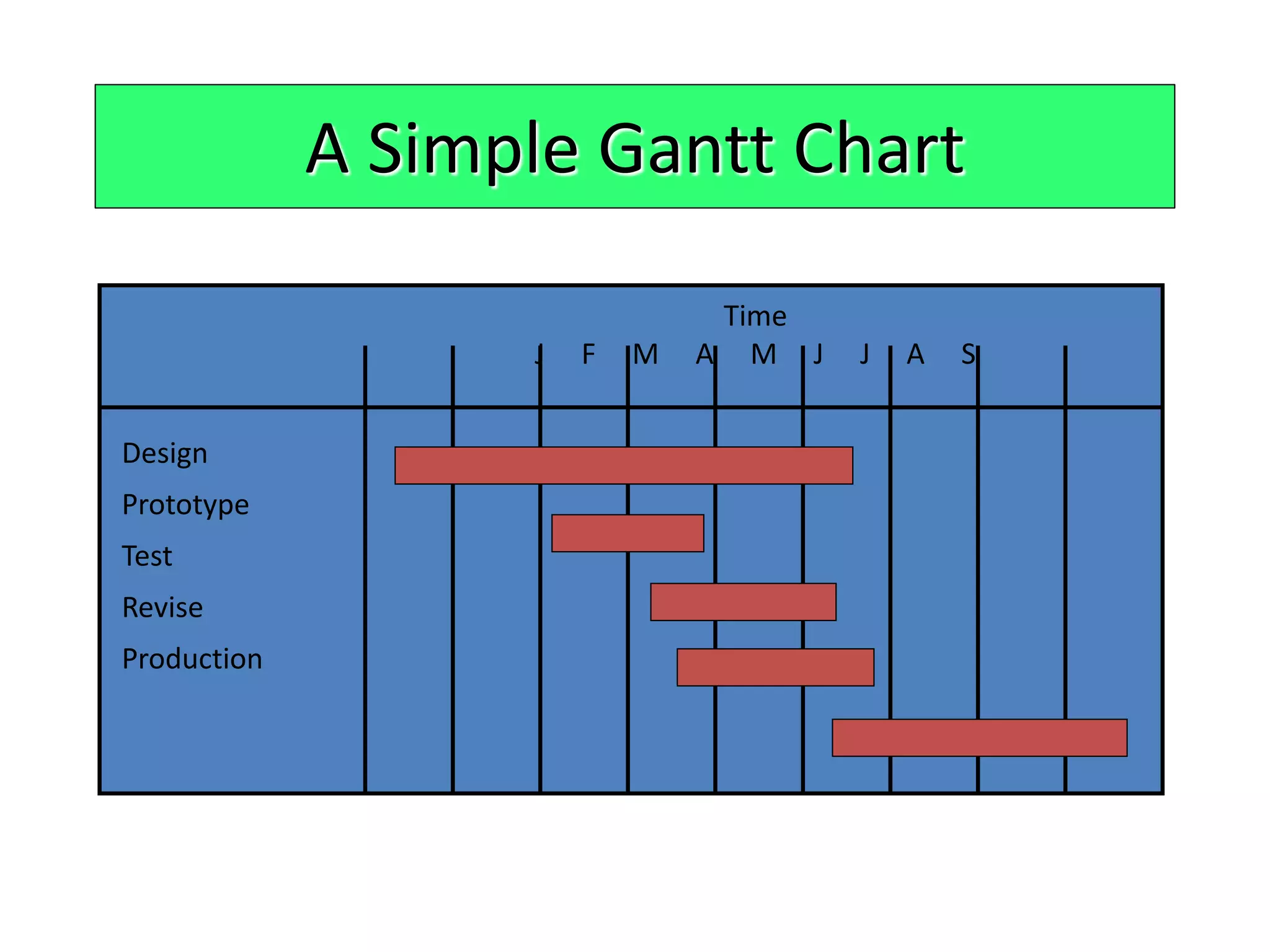 A Simple Gantt Chart

Time

J F M A M J J A S

Design
Prototype
Test
Revise
Production